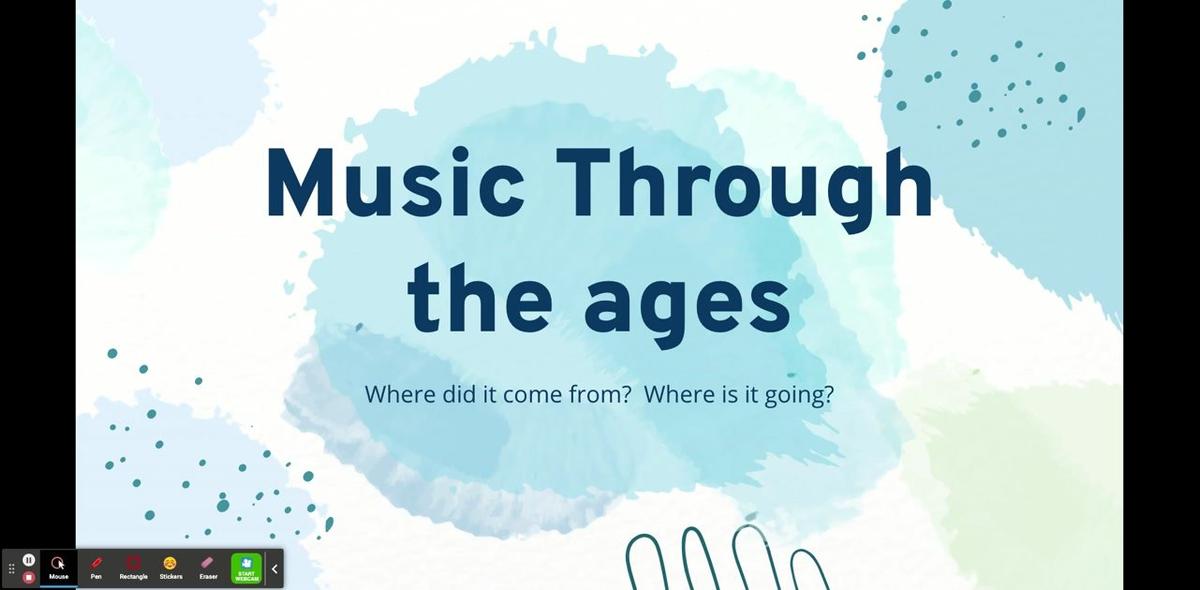 Music Through the ages

Where did it come from? Where is it going?

Mouse Pen Rectangle Stickers Eraser START WEBCAM